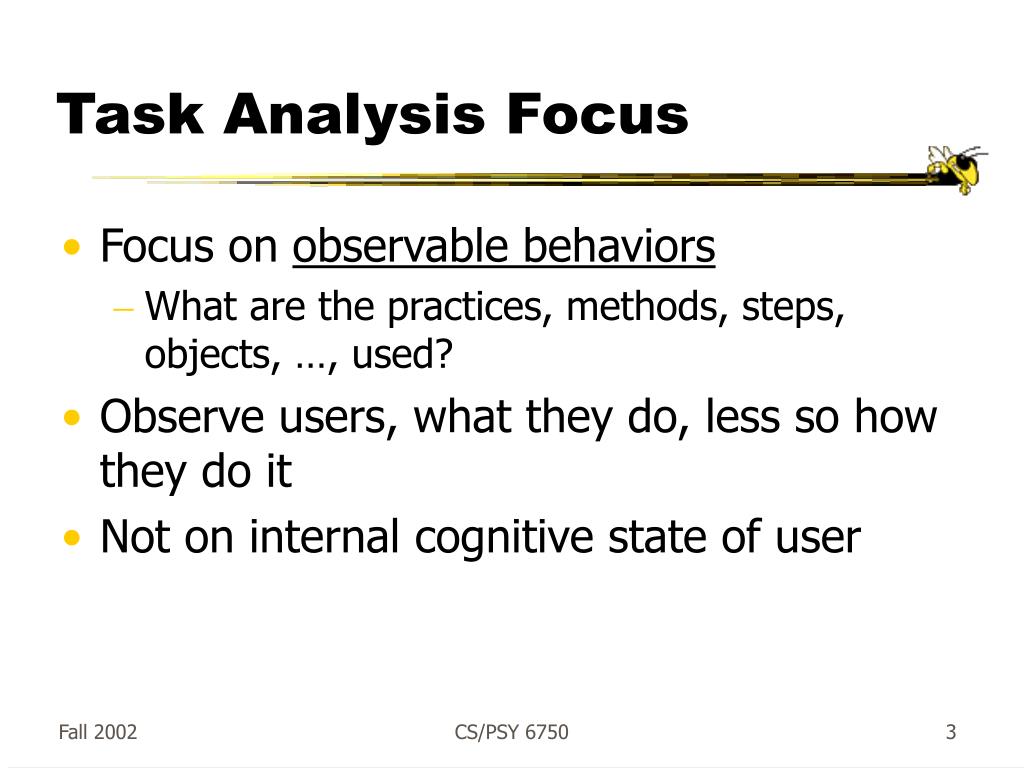 Task Analysis Focus

• Focus on observable behaviors
– What are the practices, methods, steps, objects, …, used?
• Observe users, what they do, less so how they do it
• Not on internal cognitive state of user

Fall 2002

CS/PSY 6750

3